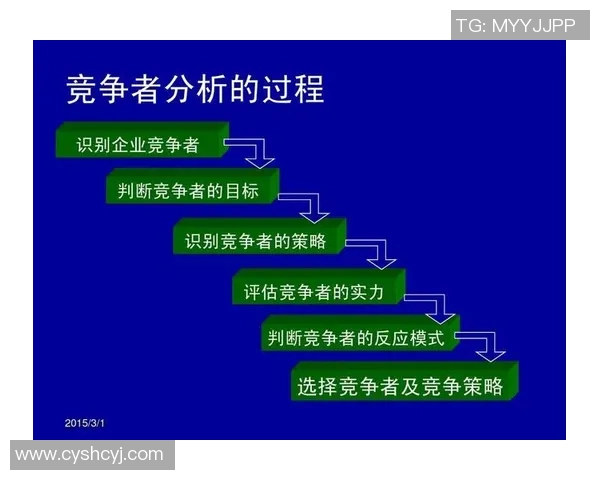 TG: MYYJJPP

竞争者分析的过程

识别企业竞争者

判断竞争者的目标

识别竞争者的策略

评估竞争者的实力

判断竞争者的反应模式

选择竞争者及竞争策略

2015/3/1

www.cyshcyj.com